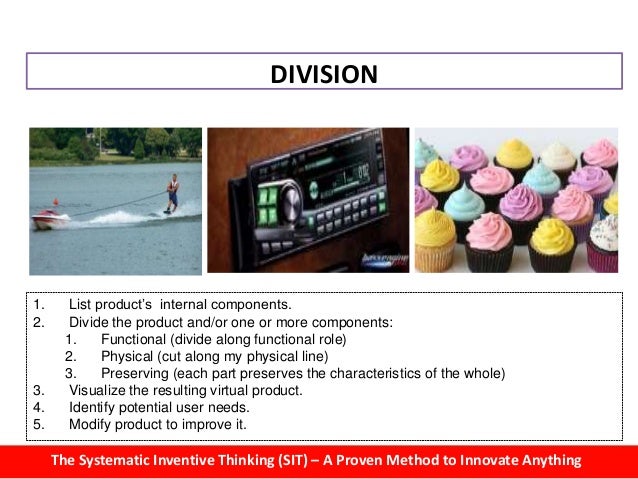 DIVISION

1. List product's internal components.
2. Divide the product and/or one or more components:
1. Functional (divide along functional role)
2. Physical (cut along my physical line)
3. Preserving (each part preserves the characteristics of the whole)
3. Visualize the resulting virtual product.
4. Identify potential user needs.
5. Modify product to improve it.

The Systematic Inventive Thinking (SIT) – A Proven Method to Innovate Anything